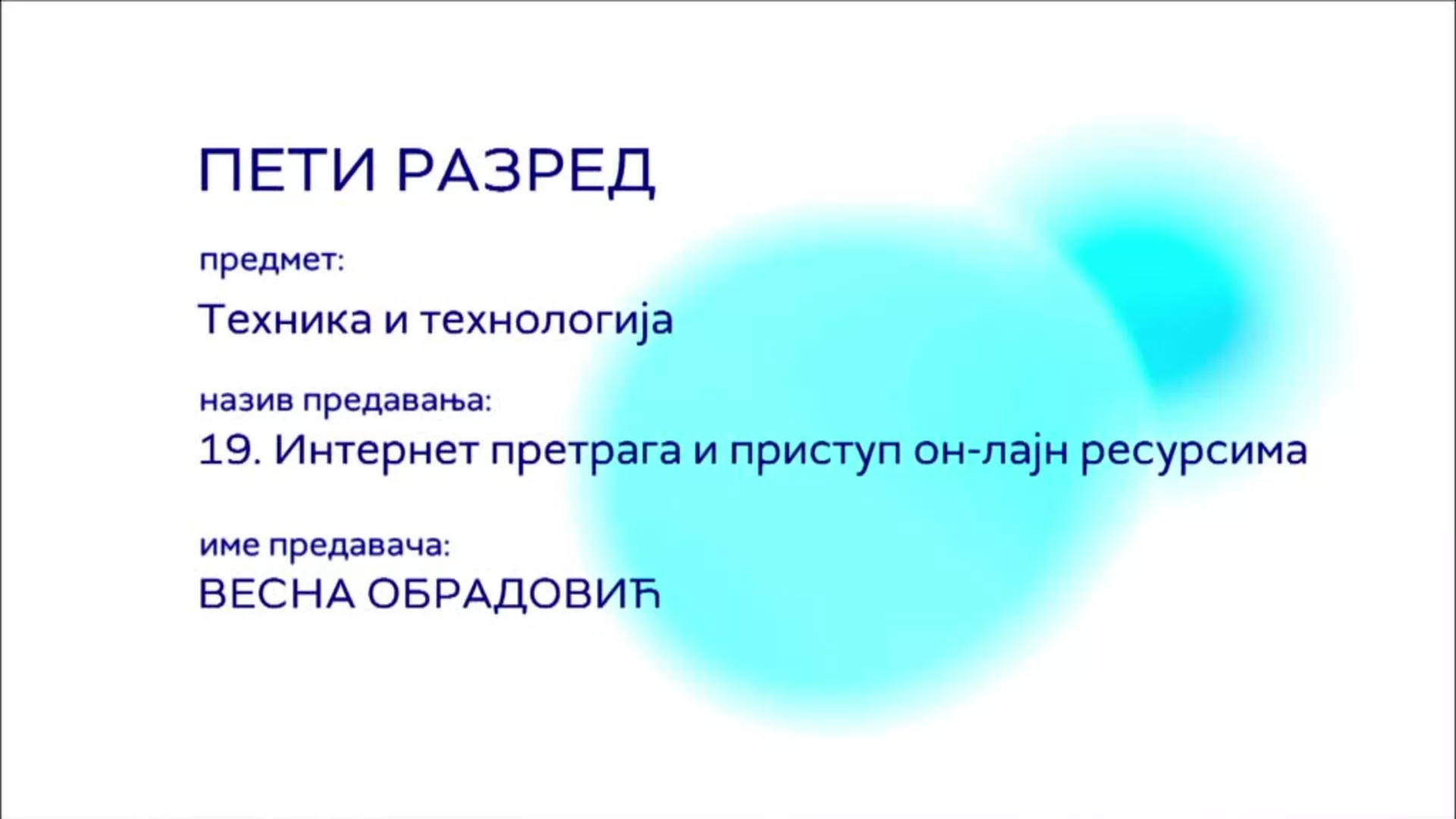 ПЕТИ РАЗРЕД

предмет:

Техника и технологија

назив предавања:
19. Интернет претрага и приступ он-лајн ресурсима

име предавача:
ВЕСНА ОБРАДОВИЋ